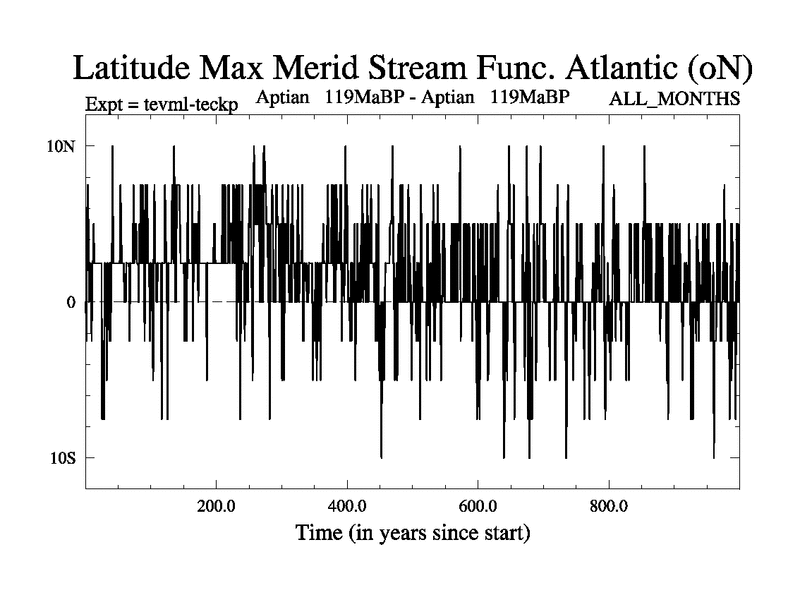 Latitude Max Merid Stream Func. Atlantic (oN)

Expt = tevml-teckp Aptian 119MaBP - Aptian 119MaBP ALL_MONTHS

10N

0

10S

200.0 400.0 600.0 800.0

Time (in years since start)